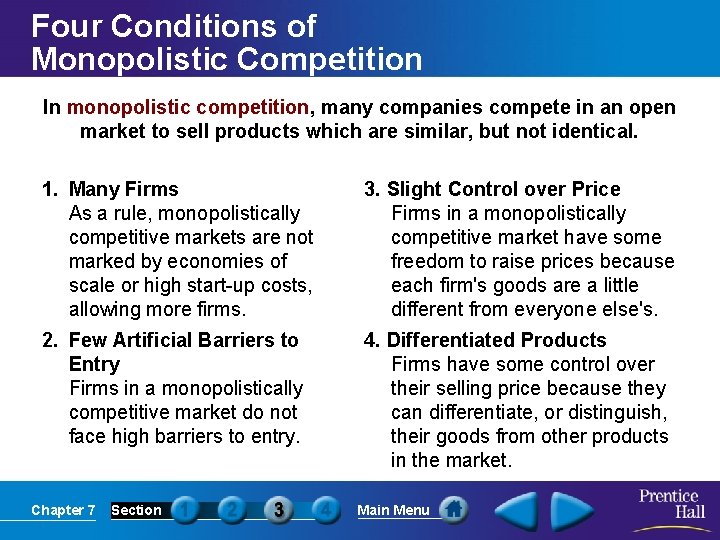 Four Conditions of Monopolistic Competition

In monopolistic competition, many companies compete in an open market to sell products which are similar, but not identical.

1. Many Firms
As a rule, monopolistically competitive markets are not marked by economies of scale or high start-up costs, allowing more firms.

2. Few Artificial Barriers to Entry
Firms in a monopolistically competitive market do not face high barriers to entry.

3. Slight Control over Price
Firms in a monopolistically competitive market have some freedom to raise prices because each firm's goods are a little different from everyone else's.

4. Differentiated Products
Firms have some control over their selling price because they can differentiate, or distinguish, their goods from other products in the market.

Chapter 7 Section 1 2 3 4 Main Menu

Prentice Hall